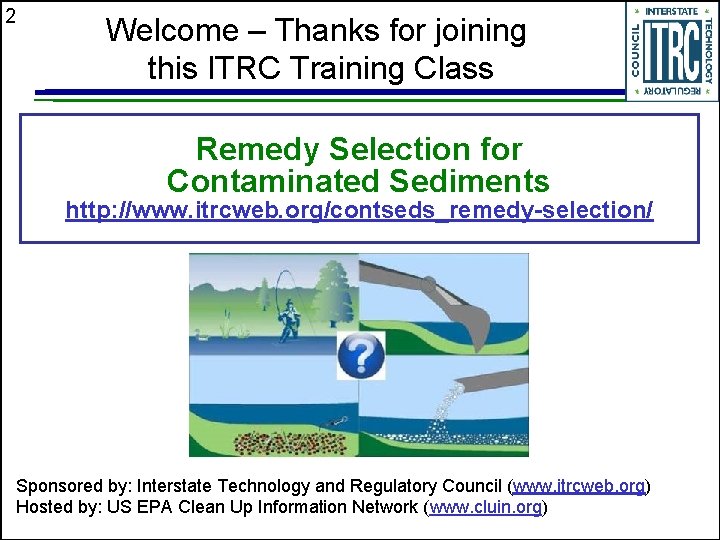 2

Welcome – Thanks for joining this ITRC Training Class

INTERSTATE TECHNOLOGY REGULATORY COUNCIL ITRC

Remedy Selection for Contaminated Sediments
http://www.itrcweb.org/contseds_remedy-selection/

?

Sponsored by: Interstate Technology and Regulatory Council (www.itrcweb.org)
Hosted by: US EPA Clean Up Information Network (www.cluin.org)